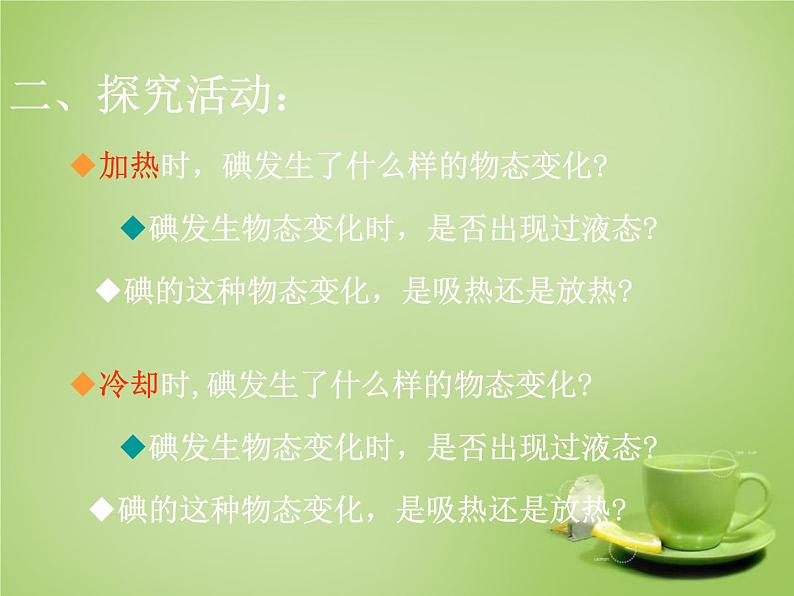 二、探究活动：

◆加热时，碘发生了什么样的物态变化？

◆碘发生物态变化时，是否出现过液态？

◆碘的这种物态变化，是吸热还是放热？

◆冷却时，碘发生了什么样的物态变化？

◆碘发生物态变化时，是否出现过液态？

◆碘的这种物态变化，是吸热还是放热？